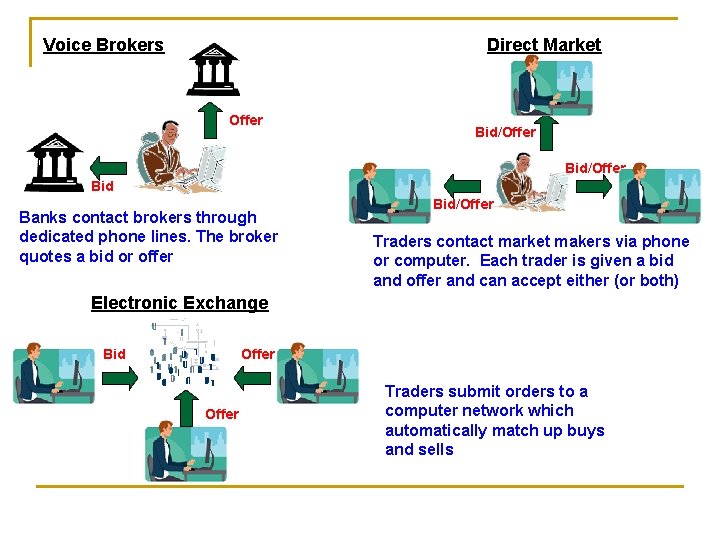 Voice Brokers

Offer

Bid

Banks contact brokers through dedicated phone lines. The broker quotes a bid or offer

Direct Market

Bid/Offer

Bid/Offer

Bid/Offer

Traders contact market makers via phone or computer. Each trader is given a bid and offer and can accept either (or both)

Electronic Exchange

Bid

Offer

Offer

Traders submit orders to a computer network which automatically match up buys and sells